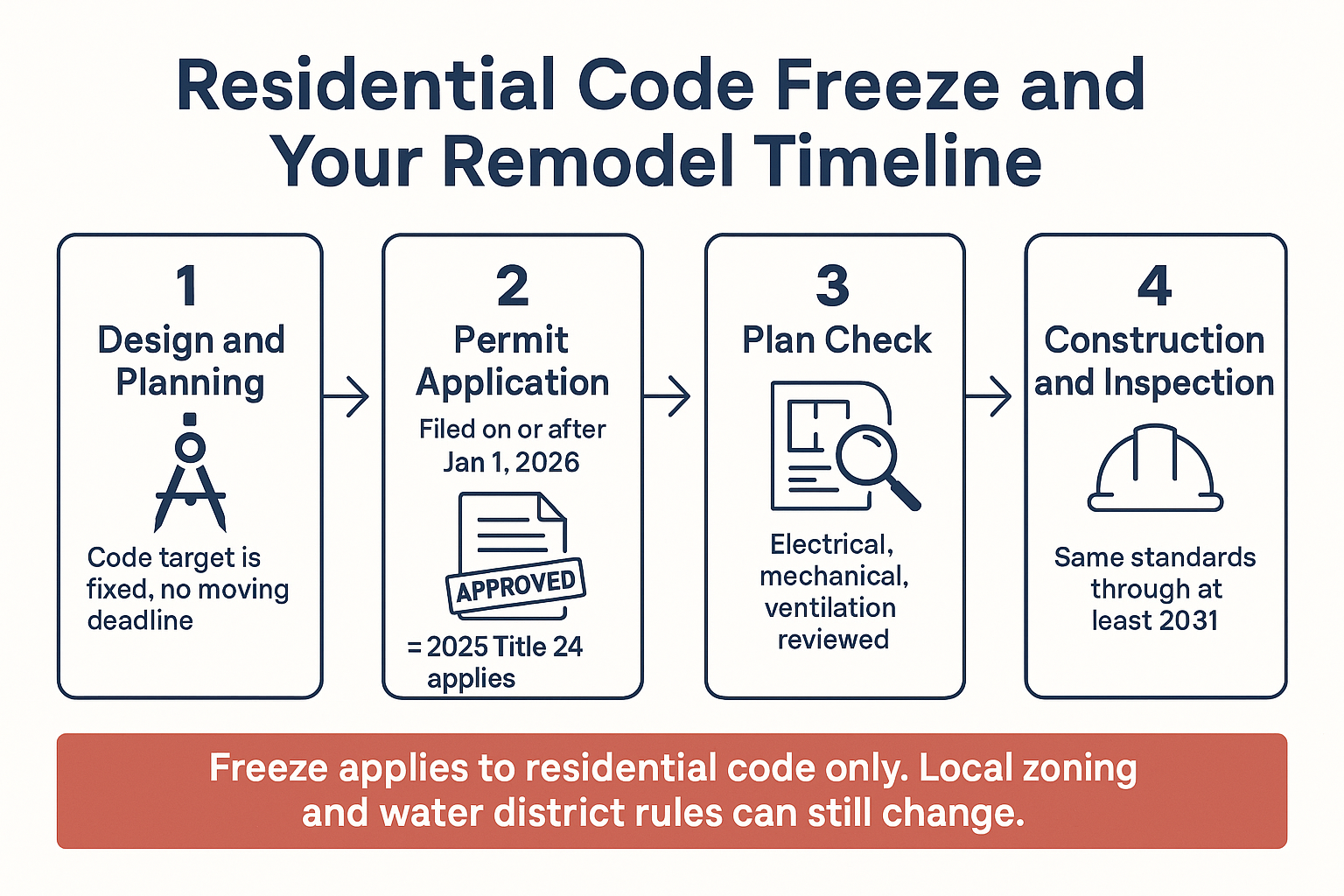 Residential Code Freeze and Your Remodel Timeline

1
Design and Planning

Code target is fixed, no moving deadline

2
Permit Application

Filed on or after Jan 1, 2026

APPROVED

= 2025 Title 24 applies

3
Plan Check

Electrical, mechanical, ventilation reviewed

4
Construction and Inspection

Same standards through at least 2031

Freeze applies to residential code only. Local zoning and water district rules can still change.